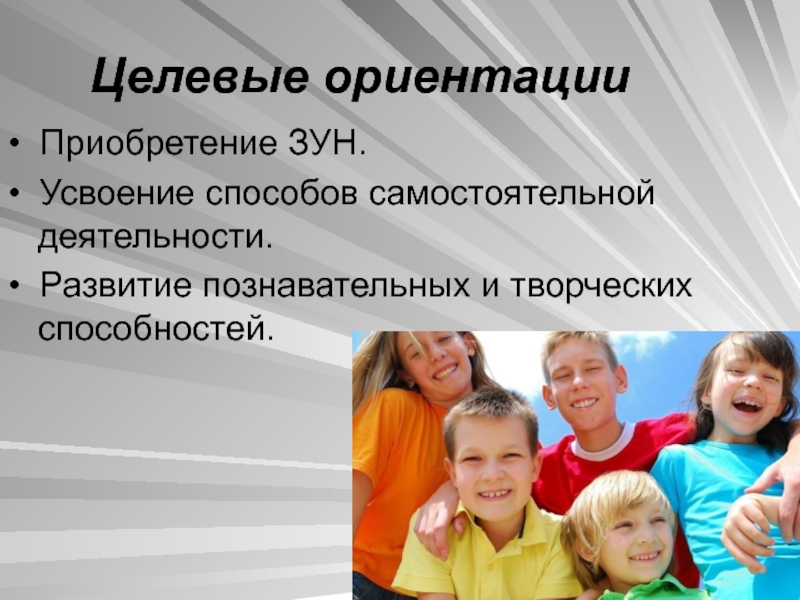 Целевые ориентации

• Приобретение ЗУН.
• Усвоение способов самостоятельной деятельности.
• Развитие познавательных и творческих способностей.